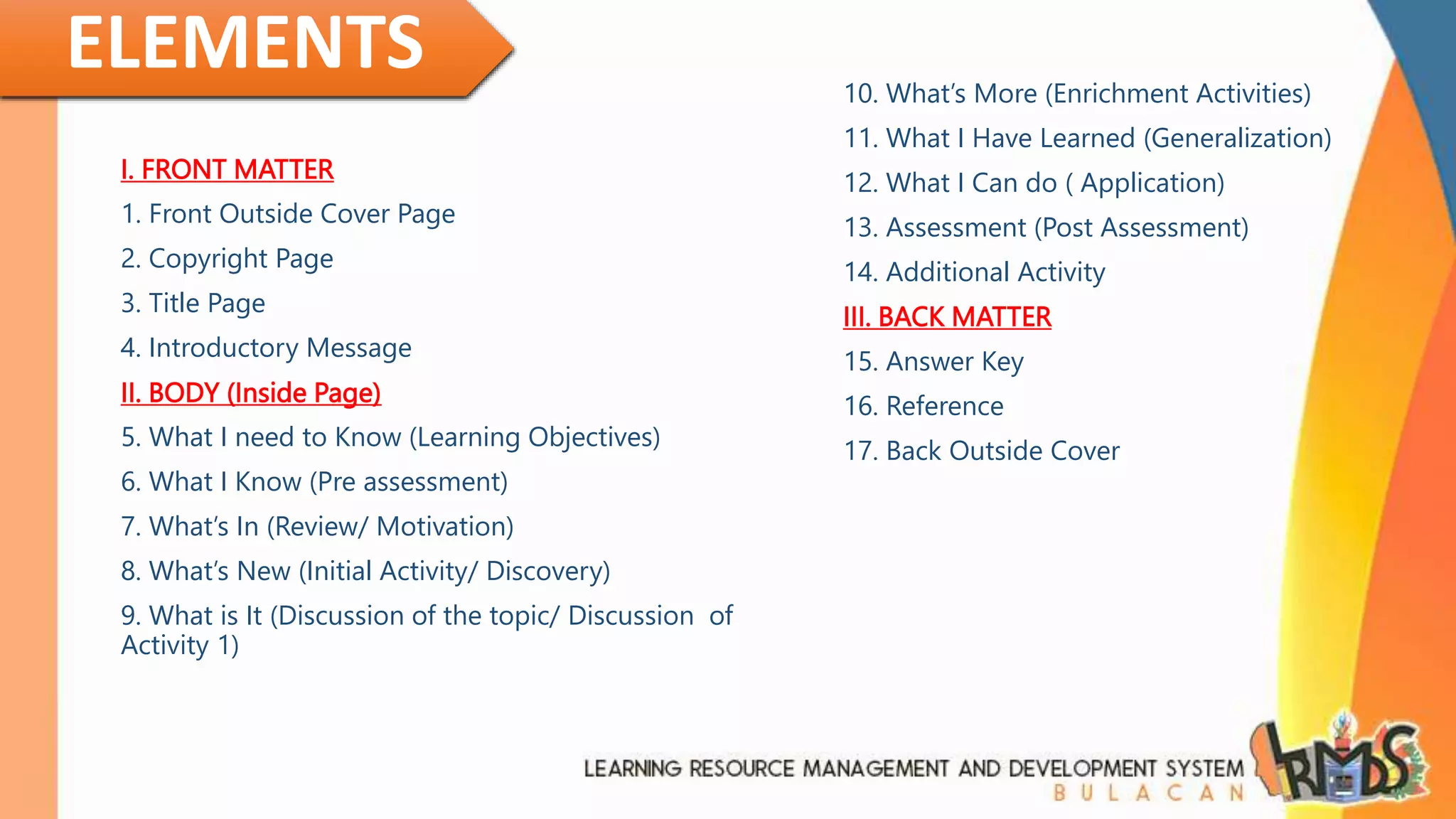 ELEMENTS

I. FRONT MATTER

1. Front Outside Cover Page

2. Copyright Page

3. Title Page

4. Introductory Message

II. BODY (Inside Page)

5. What I need to Know (Learning Objectives)

6. What I Know (Pre assessment)

7. What's In (Review/ Motivation)

8. What's New (Initial Activity/ Discovery)

9. What is It (Discussion of the topic/ Discussion of Activity 1)

10. What's More (Enrichment Activities)

11. What I Have Learned (Generalization)

12. What I Can do ( Application)

13. Assessment (Post Assessment)

14. Additional Activity

III. BACK MATTER

15. Answer Key

16. Reference

17. Back Outside Cover

LEARNING RESOURCE MANAGEMENT AND DEVELOPMENT SYSTEM
BULACAN

LRMDS